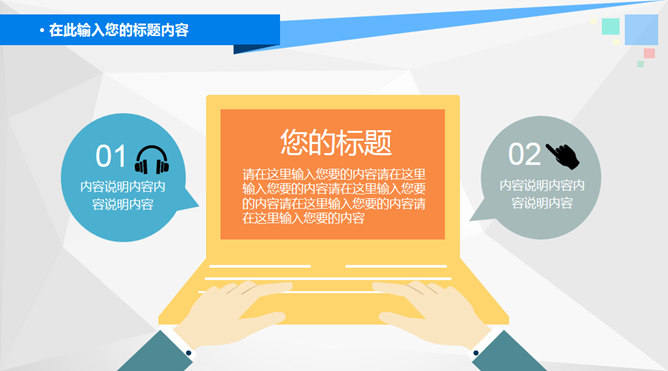 • 在此输入您的标题内容

01
内容说明内容内容说明内容

您的标题
请在这里输入您要的内容请在这里输入您要的内容请在这里输入您要的内容请在这里输入您要的内容请在这里输入您要的内容

02
内容说明内容内容说明内容